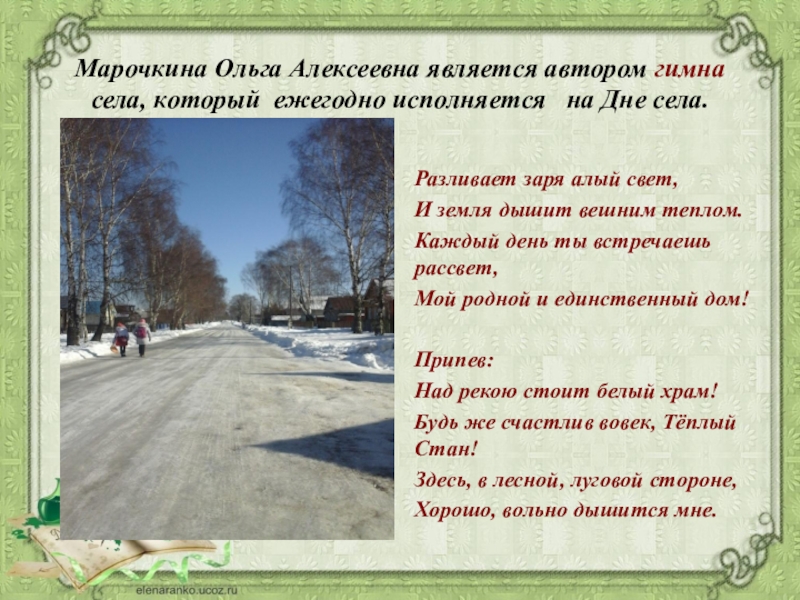 Марочкина Ольга Алексеевна является автором гимна села, который ежегодно исполняется на Дне села.

Разливает заря алый свет,
И земля дышит вешним теплом.
Каждый день ты встречаешь рассвет,
Мой родной и единственный дом!

Припев:
Над рекою стоит белый храм!
Будь же счастлив вовек, Тёплый Стан!
Здесь, в лесной, луговой стороне,
Хорошо, вольно дышится мне.

elenaranko.ucoz.ru